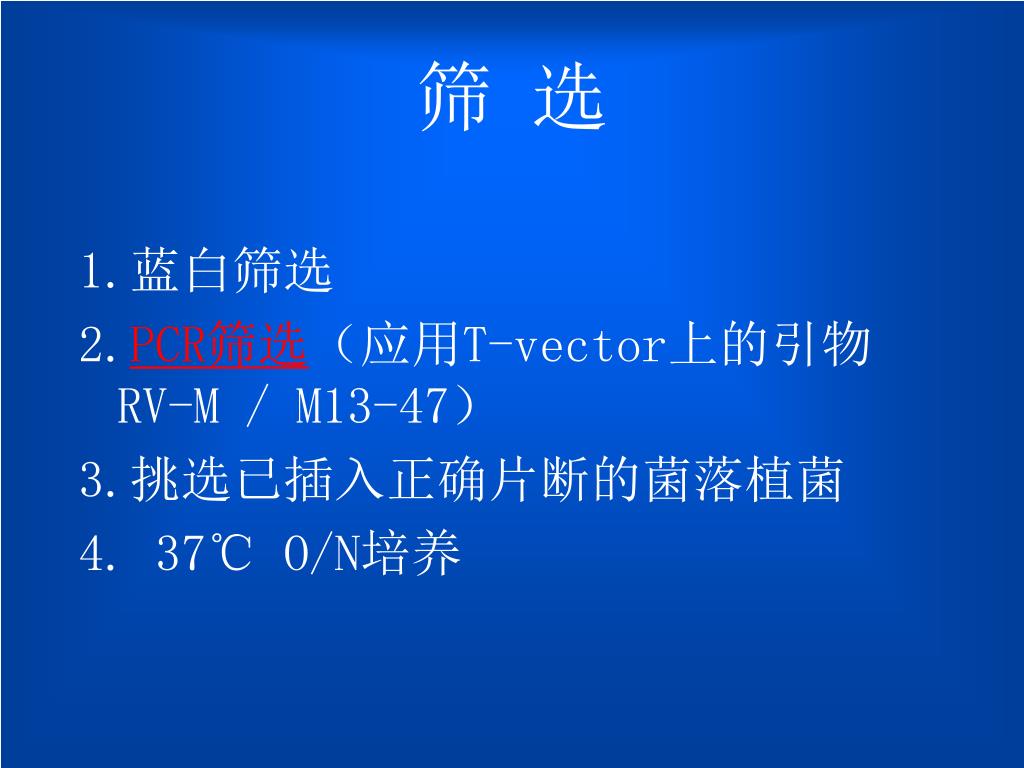 筛 选

1.蓝白筛选

2.PCR筛选（应用T-vector上的引物 RV-M / M13-47）

3.挑选已插入正确片断的菌落植菌

4. 37℃ O/N培养